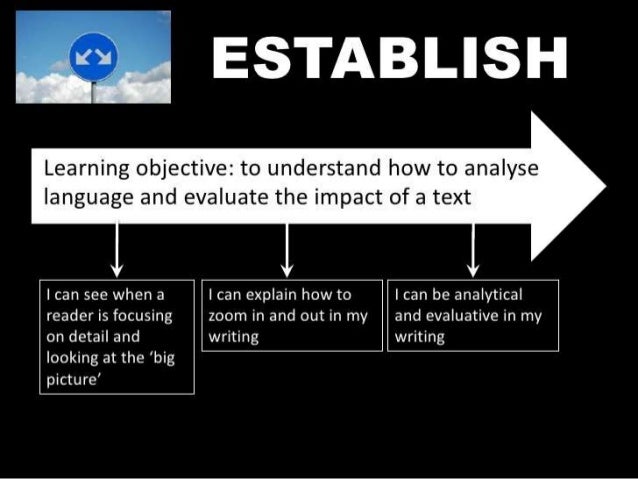 ESTABLISH

Learning objective: to understand how to analyse language and evaluate the impact of a text

I can see when a reader is focusing on detail and looking at the 'big picture'

I can explain how to zoom in and out in my writing

I can be analytical and evaluative in my writing